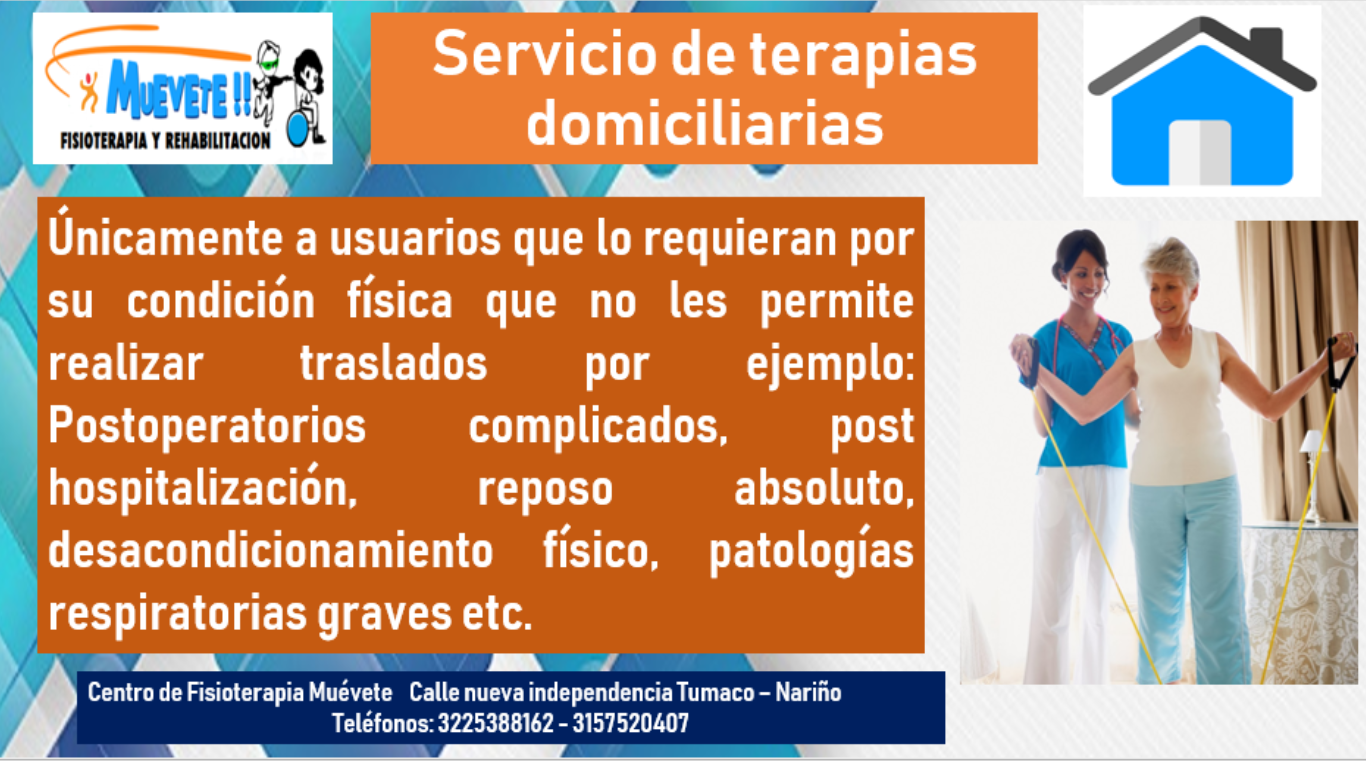 MUEVETE !!
FISIOTERAPIA Y REHABILITACION

Servicio de terapias domiciliarias

Únicamente a usuarios que lo requieran por su condición física que no les permite realizar traslados por ejemplo: Postoperatorios complicados, post hospitalización, reposo absoluto, desacondicionamiento físico, patologías respiratorias graves etc.

Centro de Fisioterapia Muévete Calle nueva independencia Tumaco – Nariño
Teléfonos: 3225388162 - 3157520407